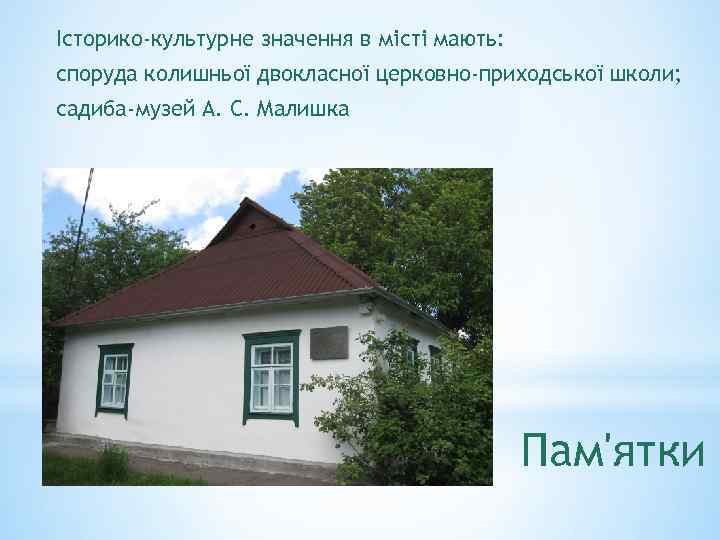 Історико-культурне значення в місті мають:
споруда колишньої двокласної церковно-приходської школи;
садиба-музей А. С. Малишка

Пам'ятки